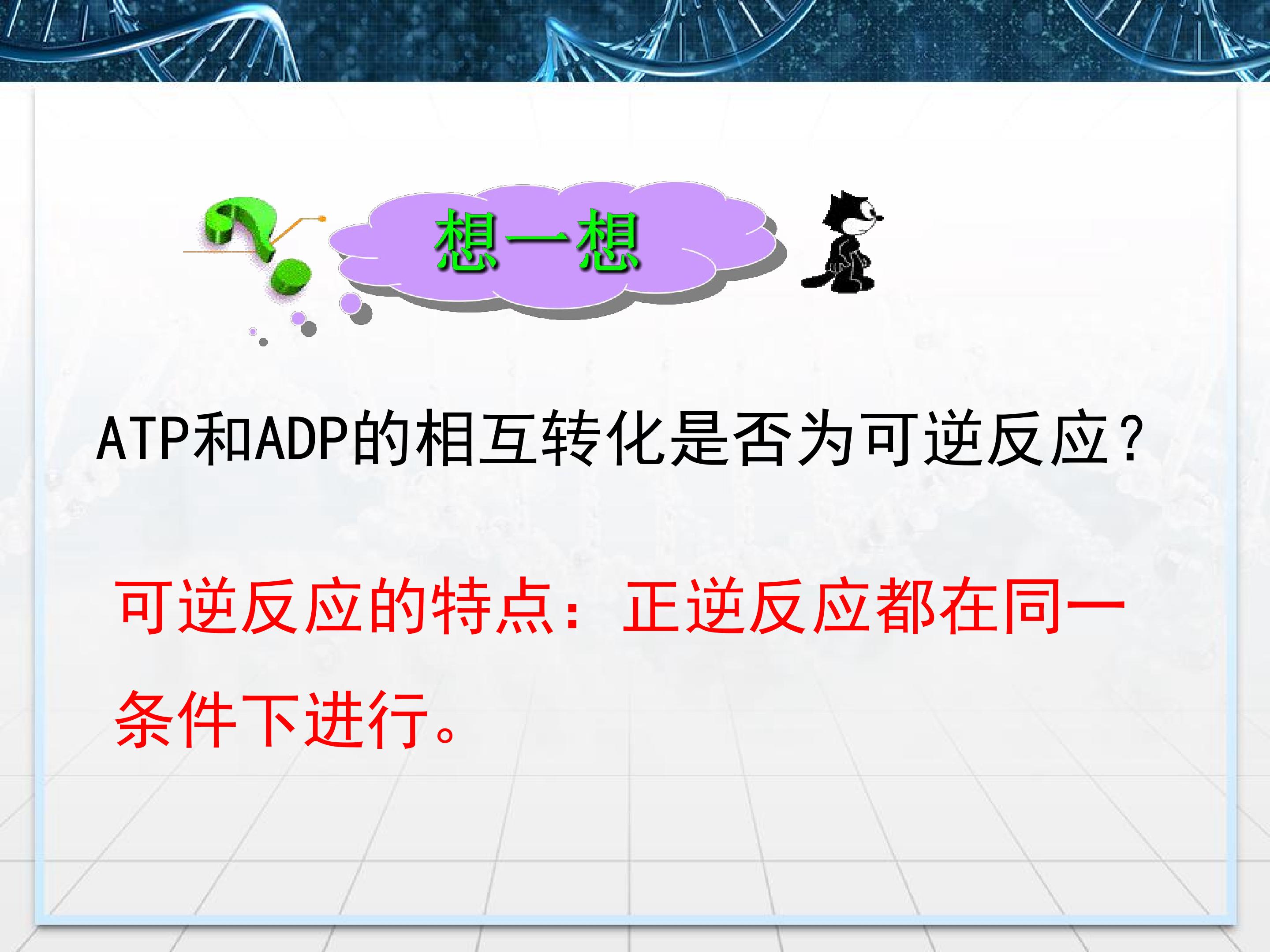 想一想

ATP和ADP的相互转化是否为可逆反应?

可逆反应的特点：正逆反应都在同一条件下进行。